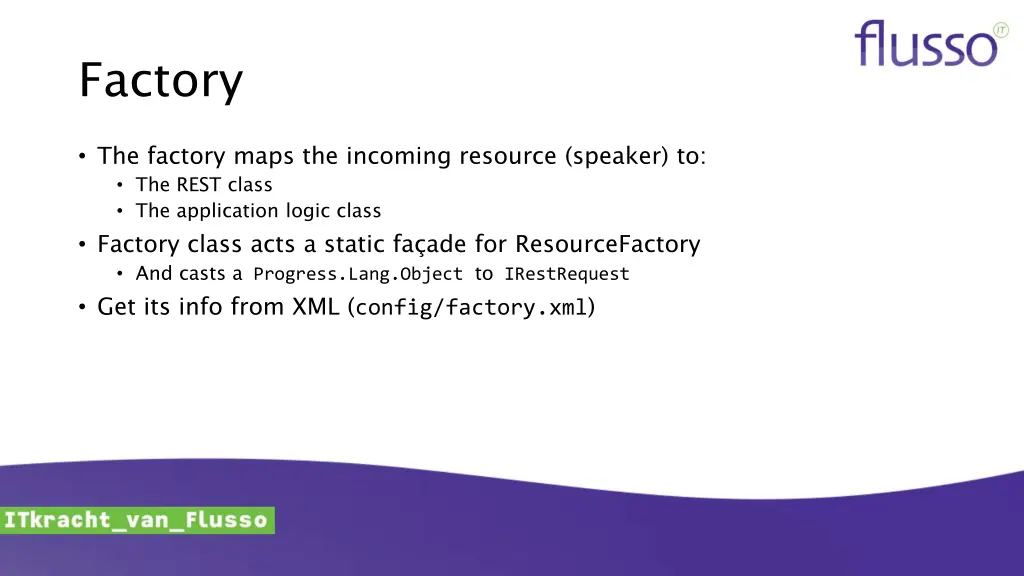 flusso IT

Factory

• The factory maps the incoming resource (speaker) to:
  • The REST class
  • The application logic class
• Factory class acts a static façade for ResourceFactory
  • And casts a Progress.Lang.Object to IRestRequest
• Get its info from XML (config/factory.xml)

ITkracht_van_Flusso